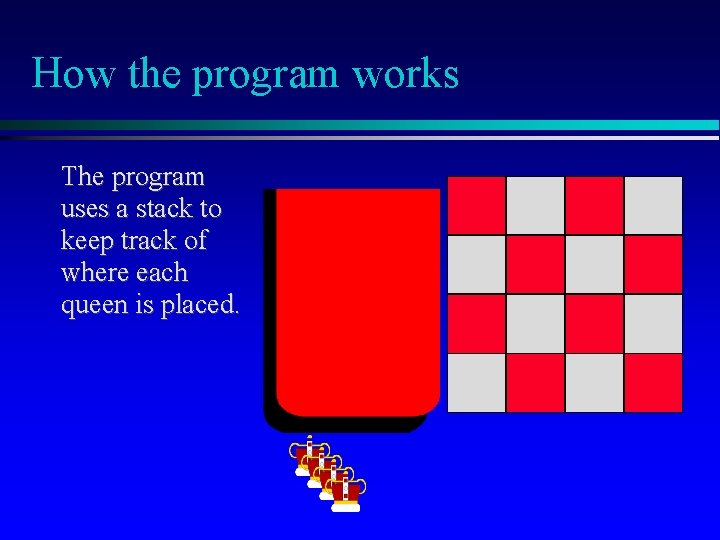 How the program works

The program uses a stack to keep track of where each queen is placed.